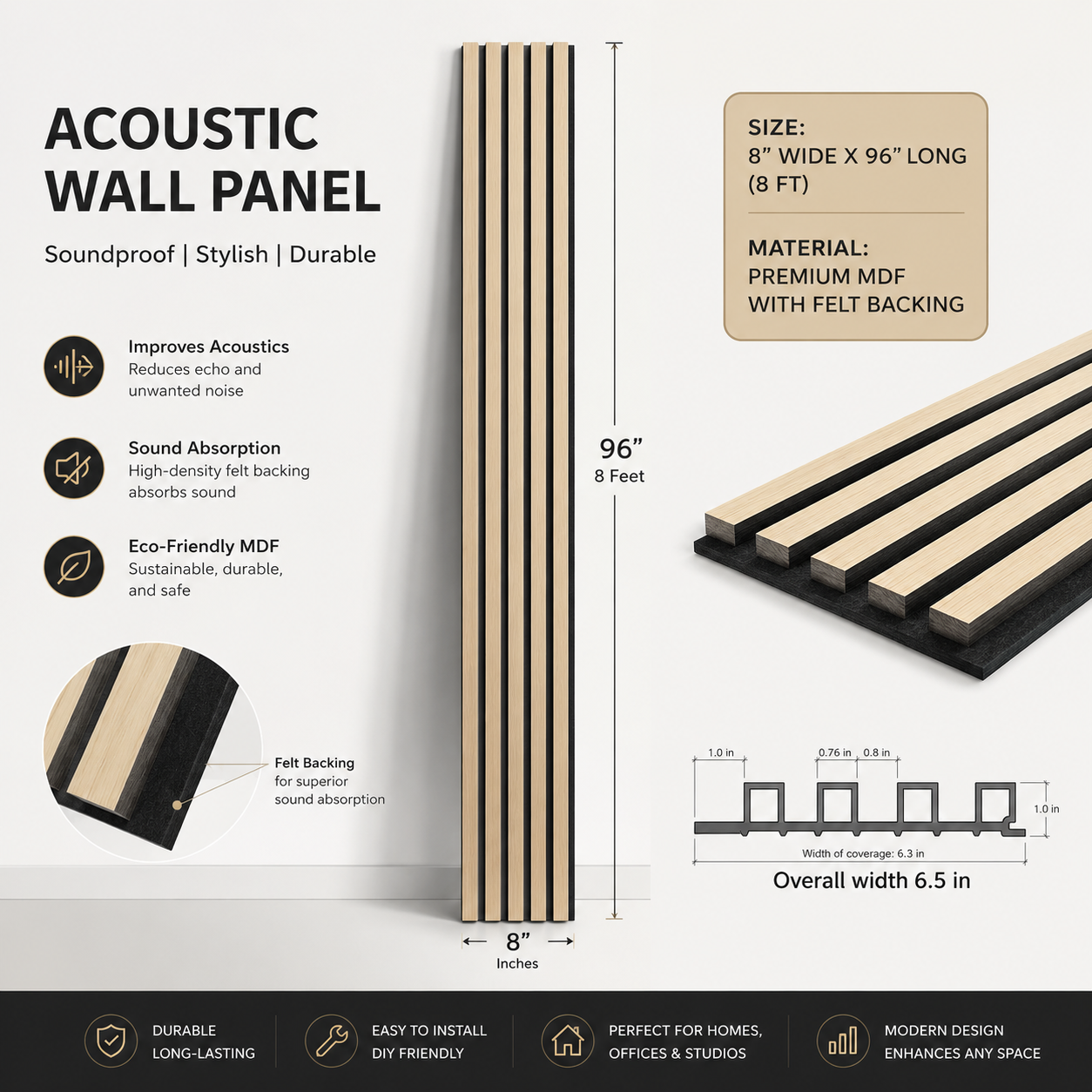 ACOUSTIC WALL PANEL

Soundproof | Stylish | Durable

Improves Acoustics
Reduces echo and unwanted noise

Sound Absorption
High-density felt backing absorbs sound

Eco-Friendly MDF
Sustainable, durable, and safe

Felt Backing
for superior sound absorption

96”
8 Feet

8”
Inches

SIZE:
8” WIDE X 96” LONG (8 FT)

MATERIAL:
PREMIUM MDF WITH FELT BACKING

1.0 in
0.76 in
0.8 in
1.0 in
Width of coverage: 6.3 in
Overall width 6.5 in

DURABLE
LONG-LASTING

EASY TO INSTALL
DIY FRIENDLY

PERFECT FOR HOMES, OFFICES & STUDIOS

MODERN DESIGN
ENHANCES ANY SPACE